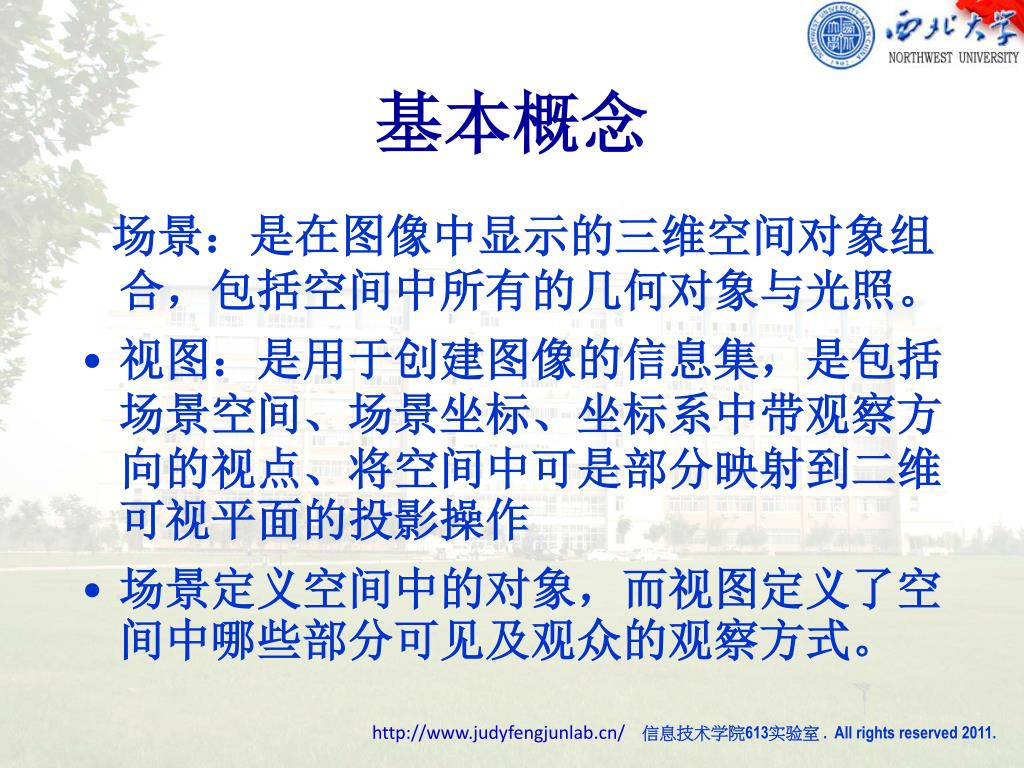 西北大学
NORTHWEST UNIVERSITY

基本概念

场景：是在图像中显示的三维空间对象组合，包括空间中所有的几何对象与光照。

• 视图：是用于创建图像的信息集，是包括场景空间、场景坐标、坐标系中带观察方向的视点、将空间中可是部分映射到二维可视平面的投影操作

• 场景定义空间中的对象，而视图定义了空间中哪些部分可见及观众的观察方式。

http://www.judyfengjunlab.cn/ 信息技术学院613实验室 . All rights reserved 2011.